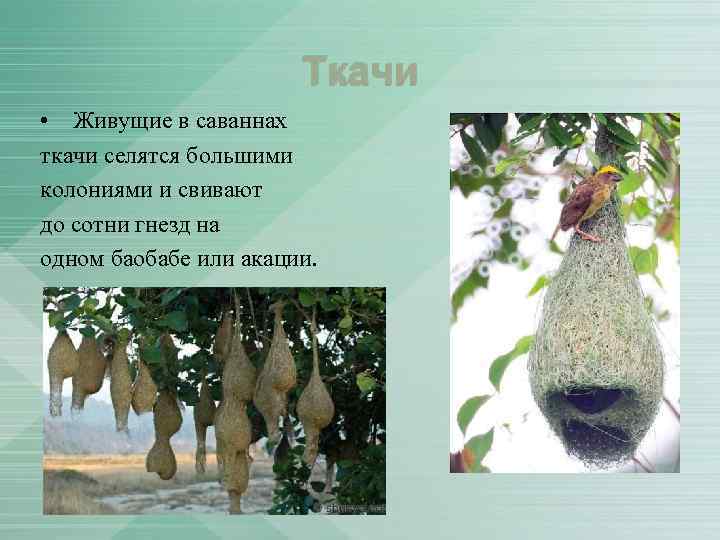 Ткачи

• Живущие в саваннах ткачи селятся большими колониями и свивают до сотни гнезд на одном баобабе или акации.